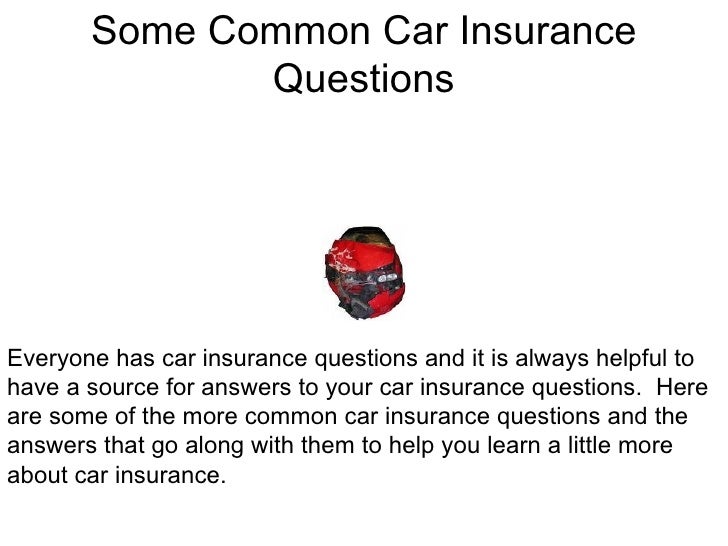 Some Common Car Insurance Questions

Everyone has car insurance questions and it is always helpful to have a source for answers to your car insurance questions. Here are some of the more common car insurance questions and the answers that go along with them to help you learn a little more about car insurance.